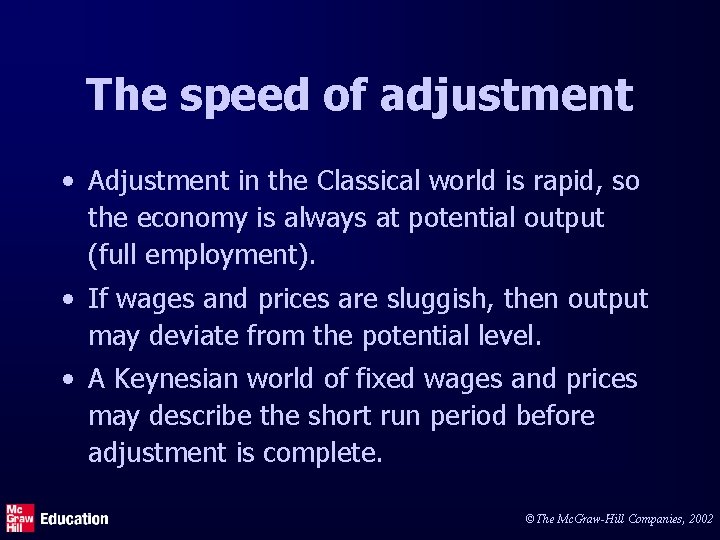 The speed of adjustment

• Adjustment in the Classical world is rapid, so the economy is always at potential output (full employment).

• If wages and prices are sluggish, then output may deviate from the potential level.

• A Keynesian world of fixed wages and prices may describe the short run period before adjustment is complete.

Mc Graw Hill Education

©The McGraw-Hill Companies, 2002